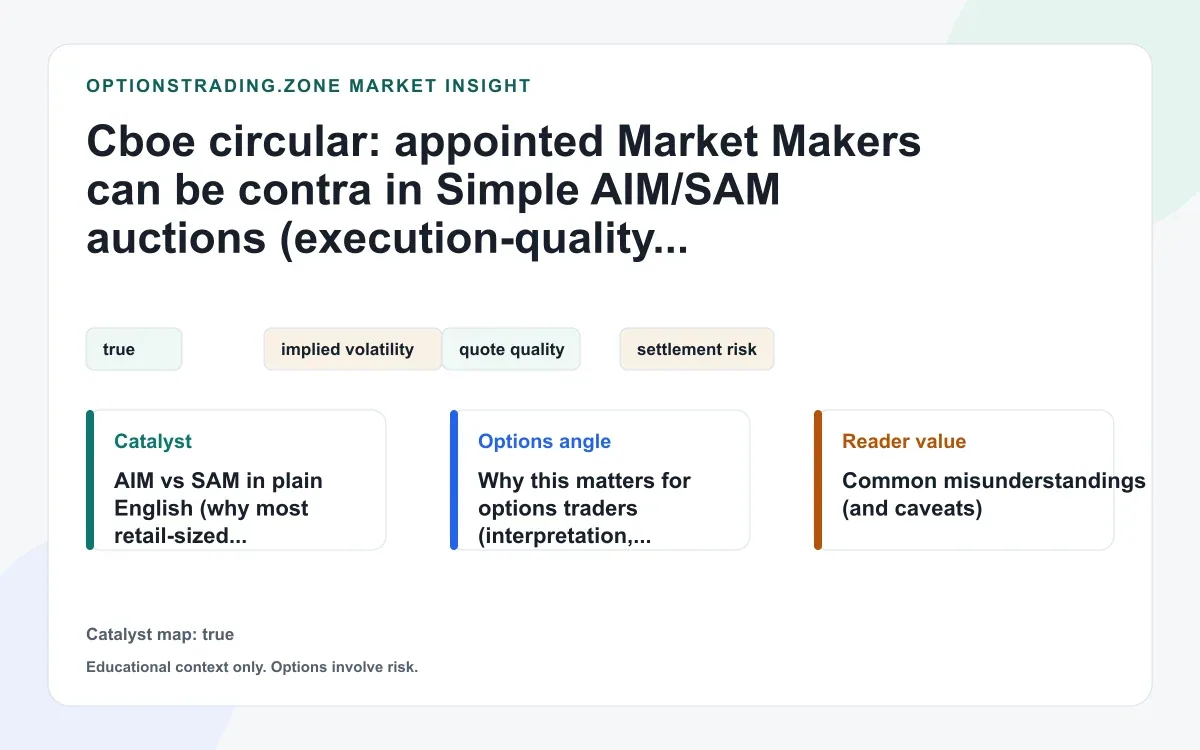 OPTIONSTRADING.ZONE MARKET INSIGHT

Cboe circular: appointed Market Makers can be contra in Simple AIM/SAM auctions (execution-quality...

true

implied volatility

quote quality

settlement risk

Catalyst

AIM vs SAM in plain English (why most retail-sized...

Options angle

Why this matters for options traders (interpretation,...

Reader value

Common misunderstandings (and caveats)

Catalyst map: true

Educational context only. Options involve risk.